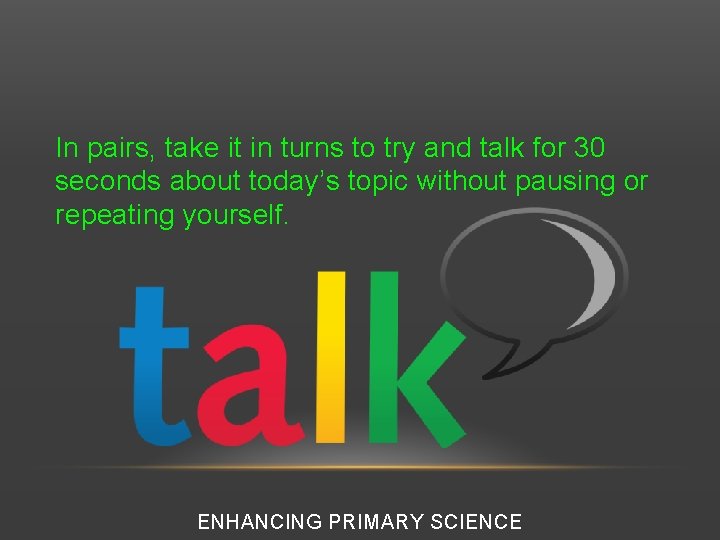 In pairs, take it in turns to try and talk for 30 seconds about today's topic without pausing or repeating yourself.

talk

ENHANCING PRIMARY SCIENCE